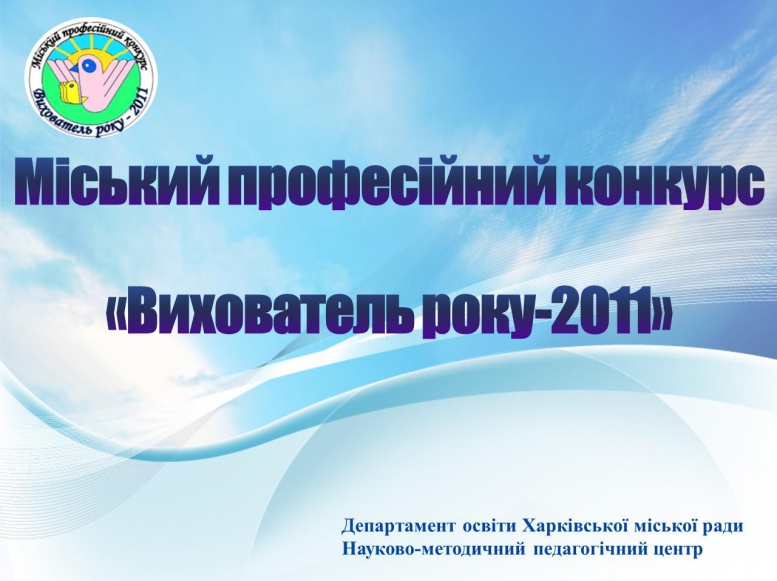 Міський професійний конкурс
Вихователь року - 2011

Міський професійний конкурс

«Вихователь року-2011»

Департамент освіти Харківської міської ради
Науково-методичний педагогічний центр